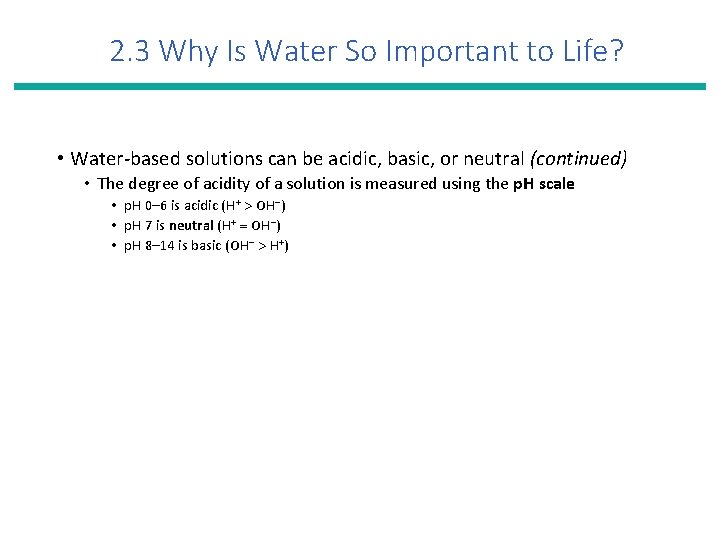 2.3 Why Is Water So Important to Life?

• Water-based solutions can be acidic, basic, or neutral (continued)

• The degree of acidity of a solution is measured using the pH scale

• pH 0–6 is acidic ($H^+ > OH^-$)

• pH 7 is neutral ($H^+ = OH^-$)

• pH 8–14 is basic ($OH^- > H^+$)